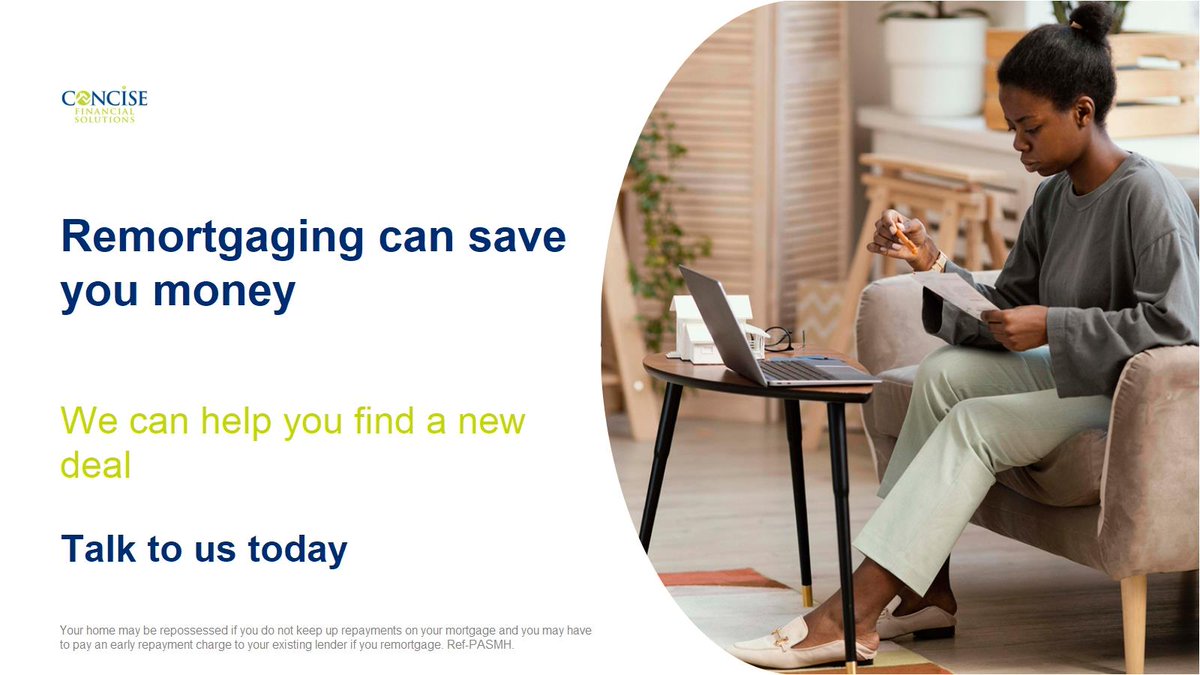 CONCISE
FINANCIAL
SOLUTIONS

Remortgaging can save you money

We can help you find a new deal

Talk to us today

Your home may be repossessed if you do not keep up repayments on your mortgage and you may have to pay an early repayment charge to your existing lender if you remortgage. Ref-PASMH.